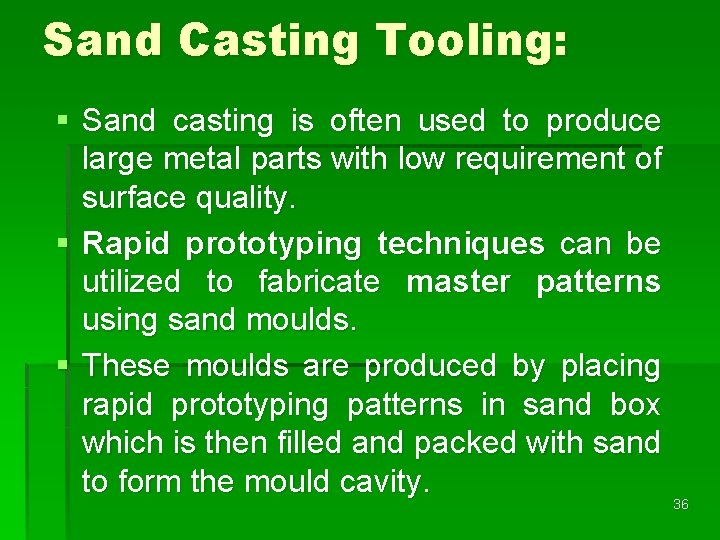 Sand Casting Tooling:

▪ Sand casting is often used to produce large metal parts with low requirement of surface quality.

▪ Rapid prototyping techniques can be utilized to fabricate master patterns using sand moulds.

▪ These moulds are produced by placing rapid prototyping patterns in sand box which is then filled and packed with sand to form the mould cavity.

36